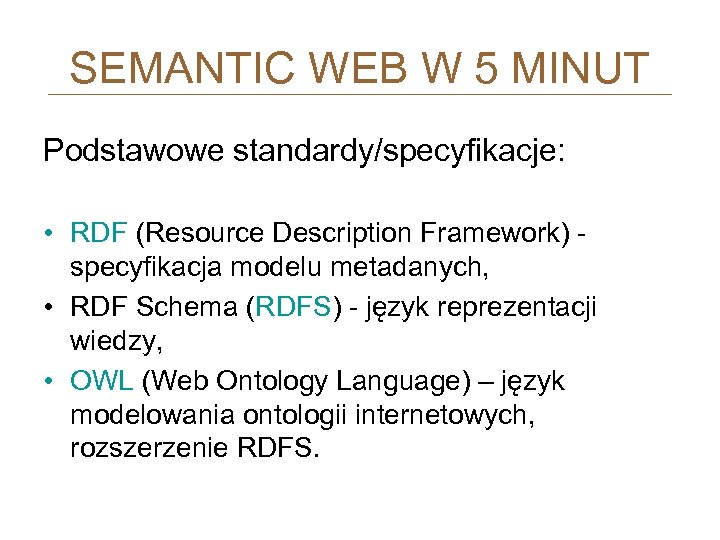 SEMANTIC WEB W 5 MINUT

Podstawowe standardy/specyfikacje:

• RDF (Resource Description Framework) - specyfikacja modelu metadanych,
• RDF Schema (RDFS) - język reprezentacji wiedzy,
• OWL (Web Ontology Language) – język modelowania ontologii internetowych, rozszerzenie RDFS.